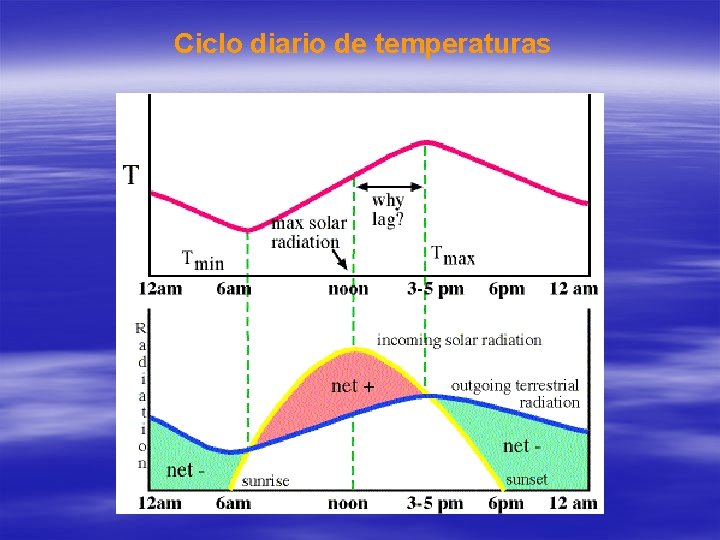 Ciclo diario de temperaturas

T

why lag?

max solar radiation

$T_{min}$

$T_{max}$

12am 6am noon 3-5 pm 6pm 12 am

Radiation

incoming solar radiation

net +

outgoing terrestrial radiation

net -

net -

sunrise

sunset

12am 6am noon 3-5 pm 6pm 12 am